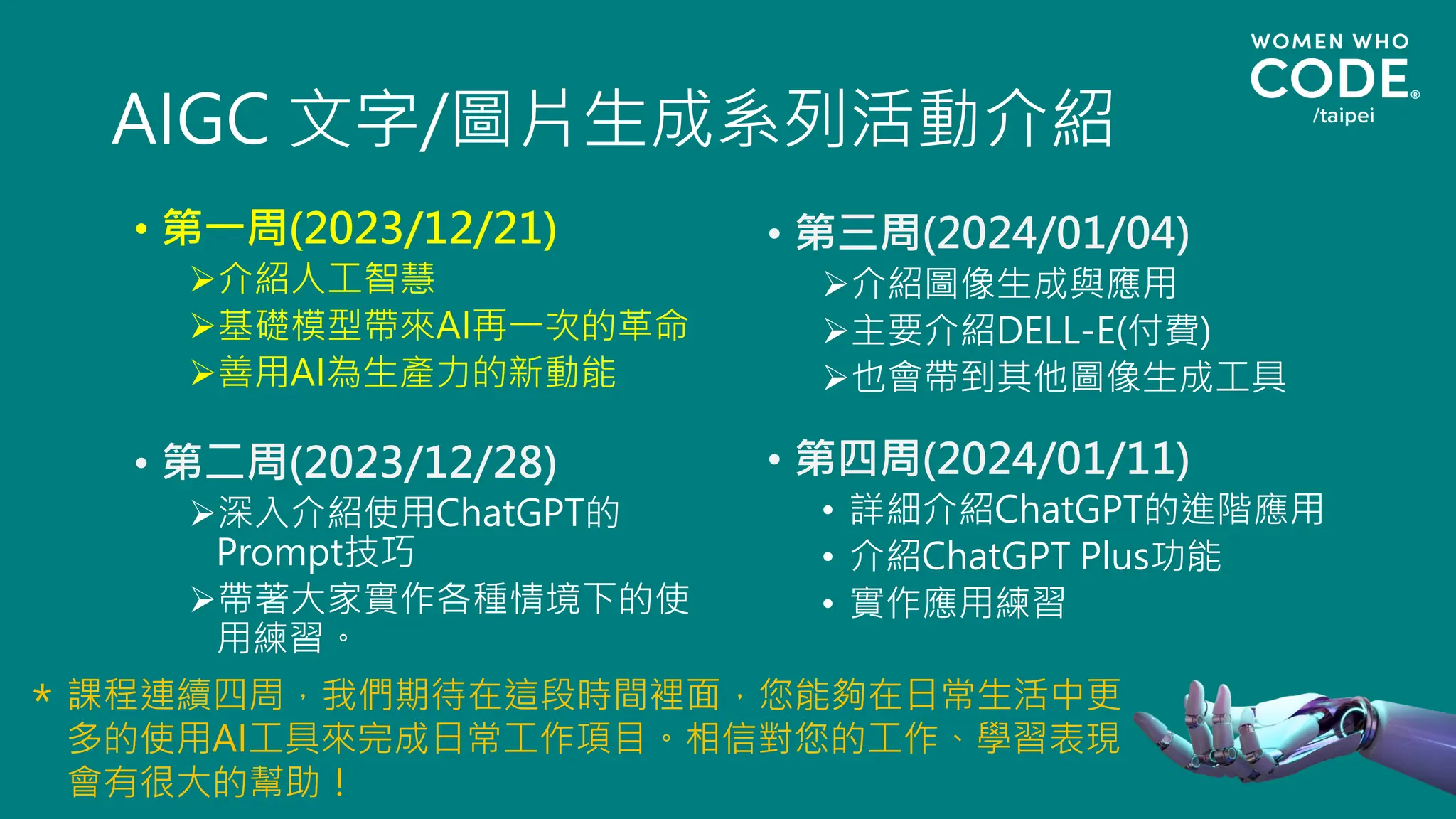 WOMEN WHO
CODE®
/taipei

AIGC 文字/圖片生成系列活動介紹

• 第一周(2023/12/21)
➢介紹人工智慧
➢基礎模型帶來AI再一次的革命
➢善用AI為生產力的新動能

• 第二周(2023/12/28)
➢深入介紹使用ChatGPT的Prompt技巧
➢帶著大家實作各種情境下的使用練習。

• 第三周(2024/01/04)
➢介紹圖像生成與應用
➢主要介紹DELL-E(付費)
➢也會帶到其他圖像生成工具

• 第四周(2024/01/11)
• 詳細介紹ChatGPT的進階應用
• 介紹ChatGPT Plus功能
• 實作應用練習

* 課程連續四周，我們期待在這段時間裡面，您能夠在日常生活中更多的使用AI工具來完成日常工作項目。相信對您的工作、學習表現會有很大的幫助！